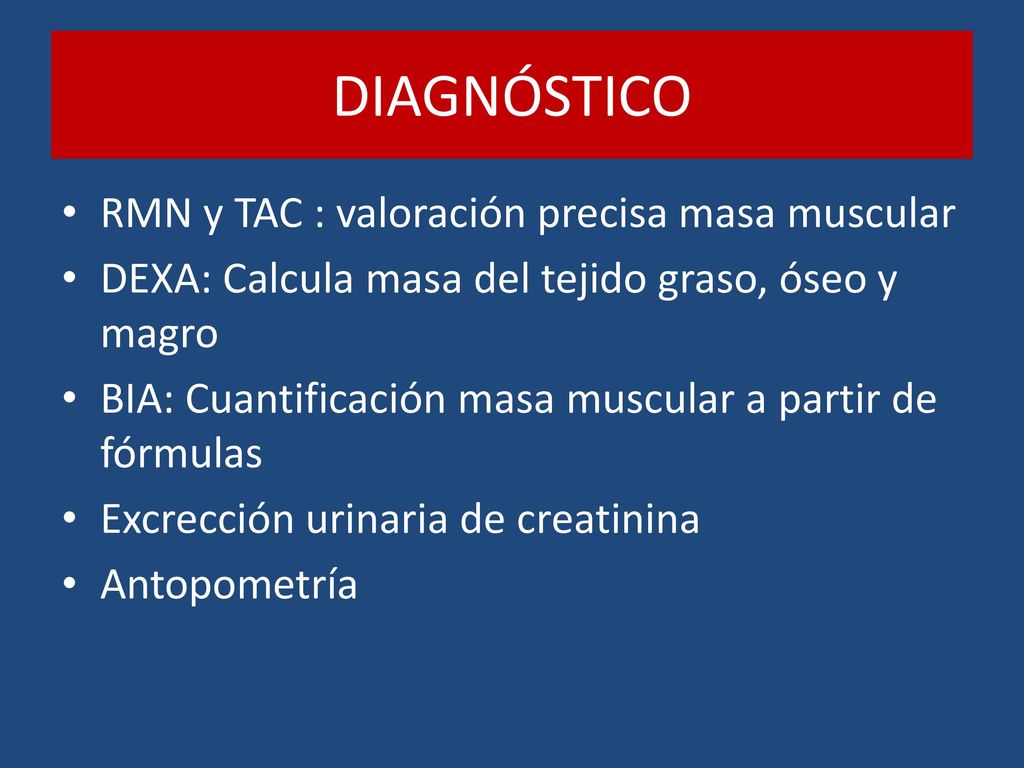 DIAGNÓSTICO

• RMN y TAC : valoración precisa masa muscular
• DEXA: Calcula masa del tejido graso, óseo y magro
• BIA: Cuantificación masa muscular a partir de fórmulas
• Excrección urinaria de creatinina
• Antopometría